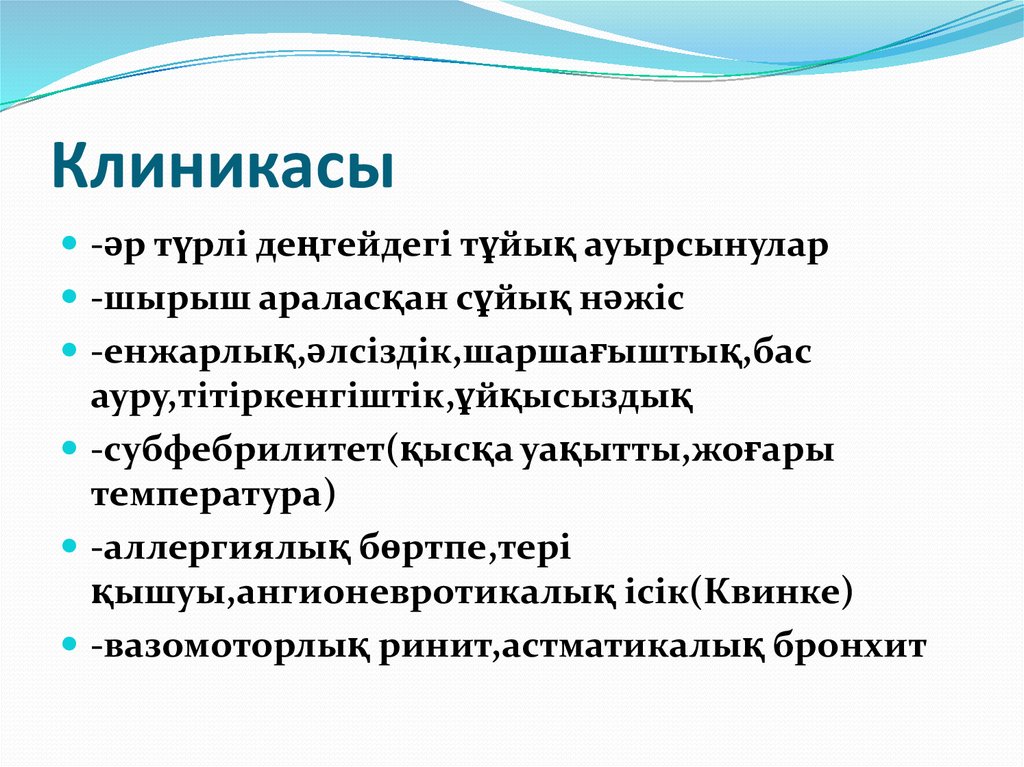 Клиникасы

- -әр түрлі деңгейдегі тұйық ауырсынулар
- -шырыш араласқан сұйық нәжіс
- -енжарлық,әлсіздік,шаршағыштық,бас ауру,тітіркенгіштік,ұйқысыздық
- -субфебрилитет(қысқа уақытты,жоғары температура)
- -аллергиялық бөртпе,тері қышуы,ангионевротикалық ісік(Квинке)
- -вазомоторлық ринит,астматикалық бронхит